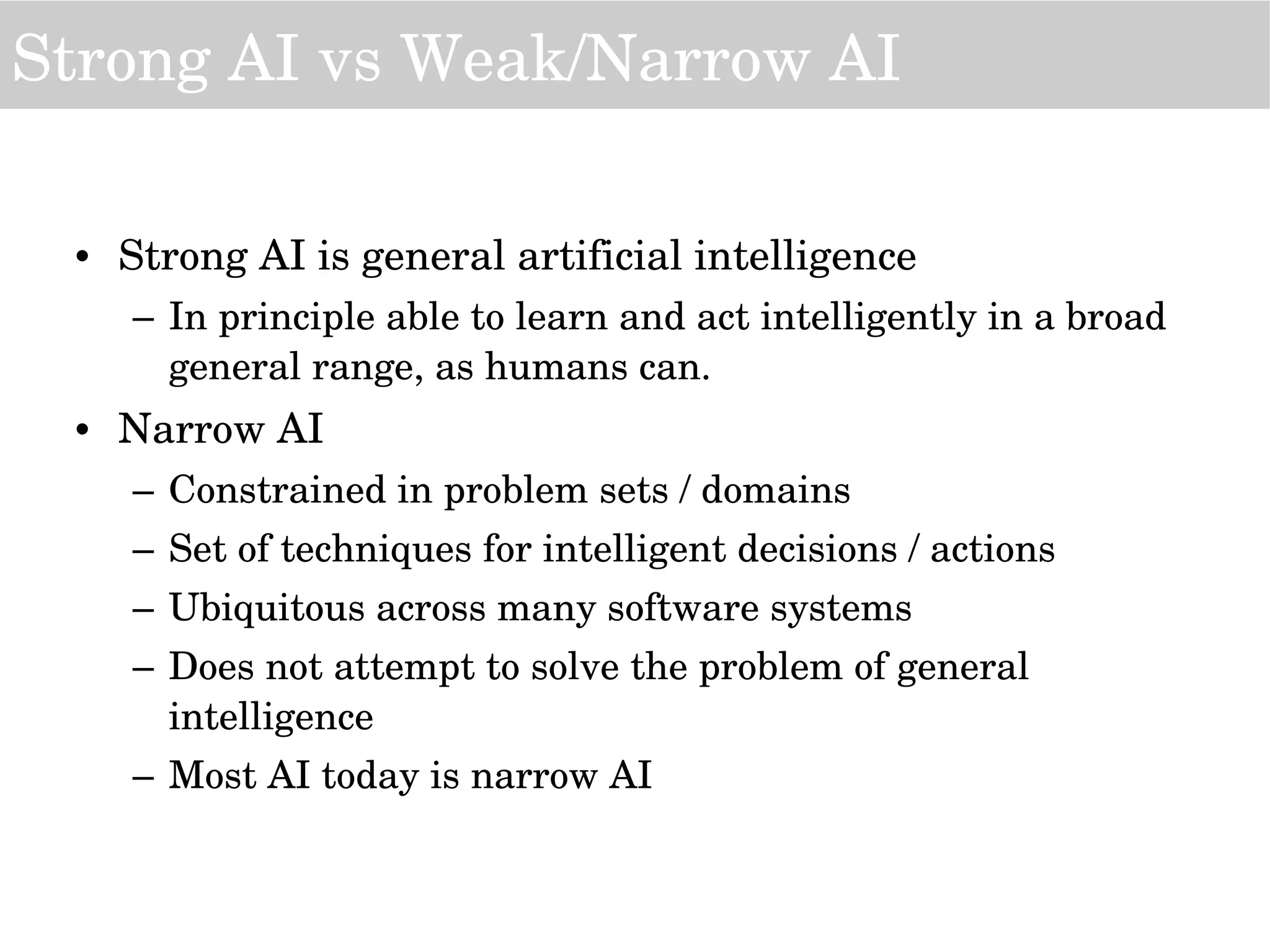 Strong AI vs Weak/Narrow AI

• Strong AI is general artificial intelligence
– In principle able to learn and act intelligently in a broad general range, as humans can.
• Narrow AI
– Constrained in problem sets / domains
– Set of techniques for intelligent decisions / actions
– Ubiquitous across many software systems
– Does not attempt to solve the problem of general intelligence
– Most AI today is narrow AI